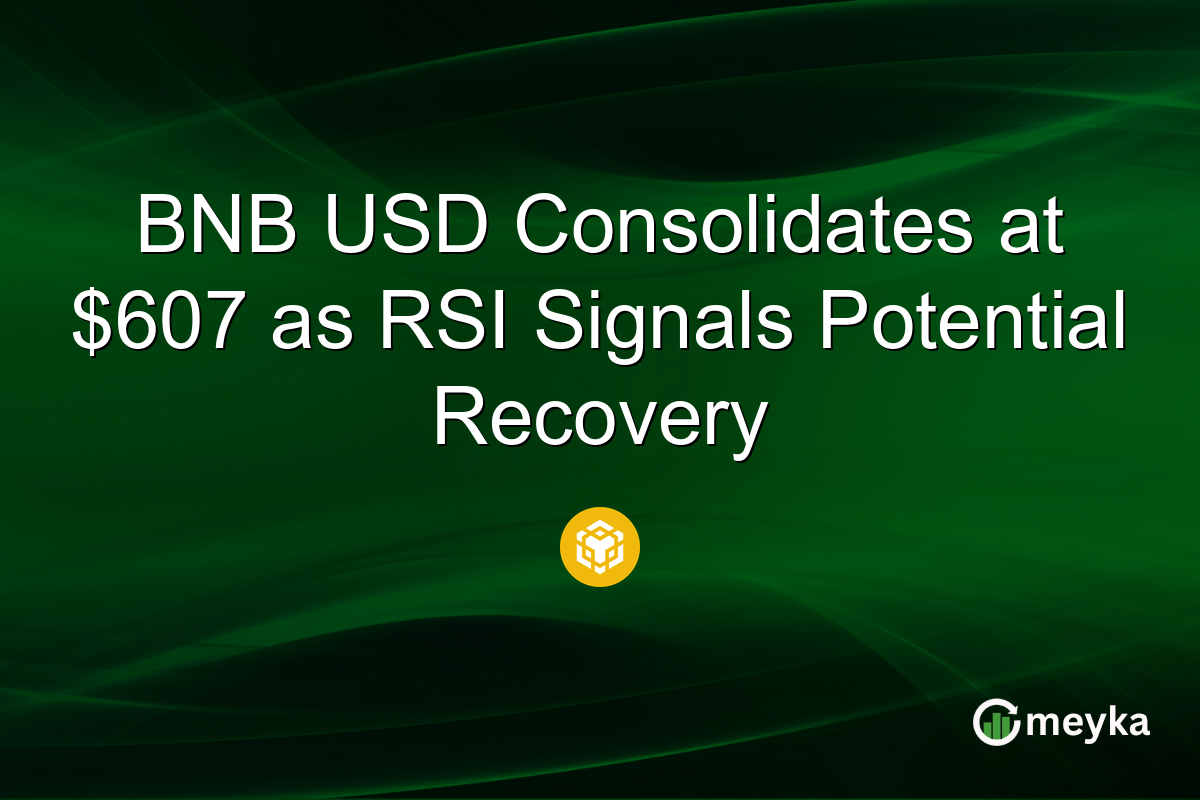 BNB USD Consolidates at $607 as RSI Signals Potential Recovery

meyka